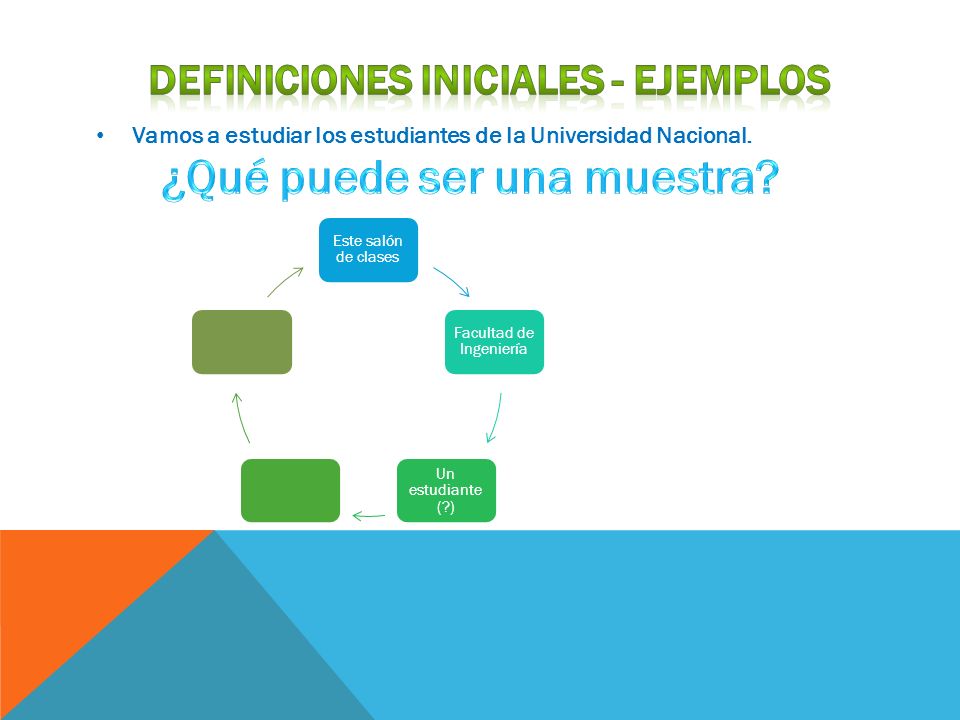 DEFINICIONES INICIALES - EJEMPLOS

• Vamos a estudiar los estudiantes de la Universidad Nacional.

¿Qué puede ser una muestra?

Este salón de clases

Facultad de Ingeniería

Un estudiante (?)